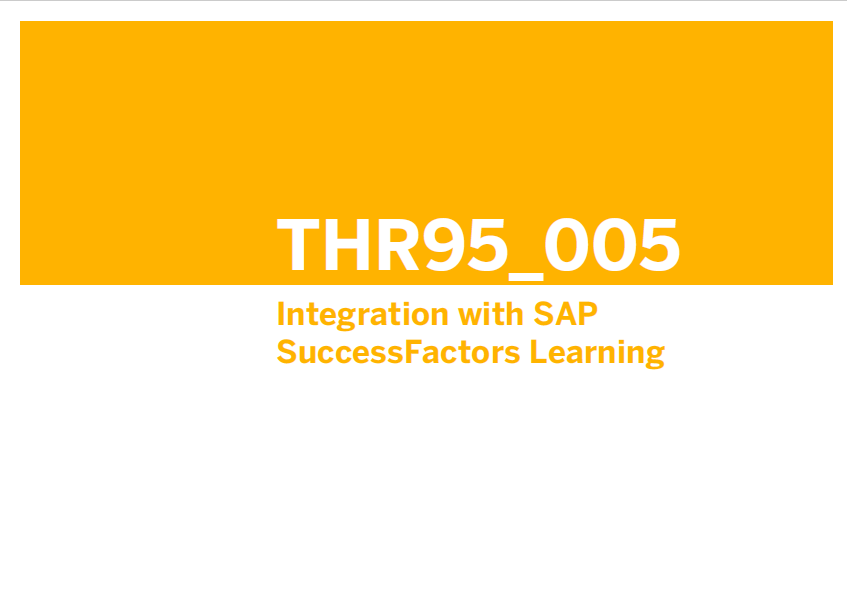 THR95_005

Integration with SAP SuccessFactors Learning